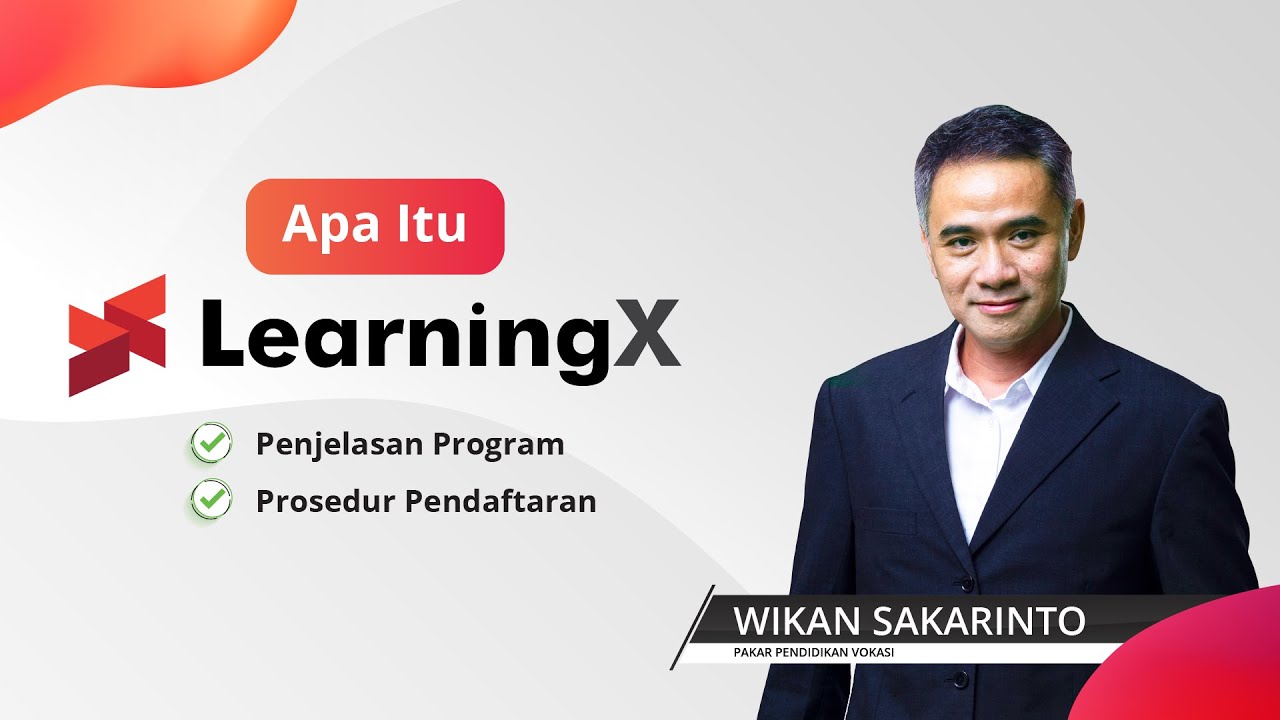 Apa Itu

LearningX

Penjelasan Program

Prosedur Pendaftaran

WIKAN SAKARINTO

PAKAR PENDIDIKAN VOKASI